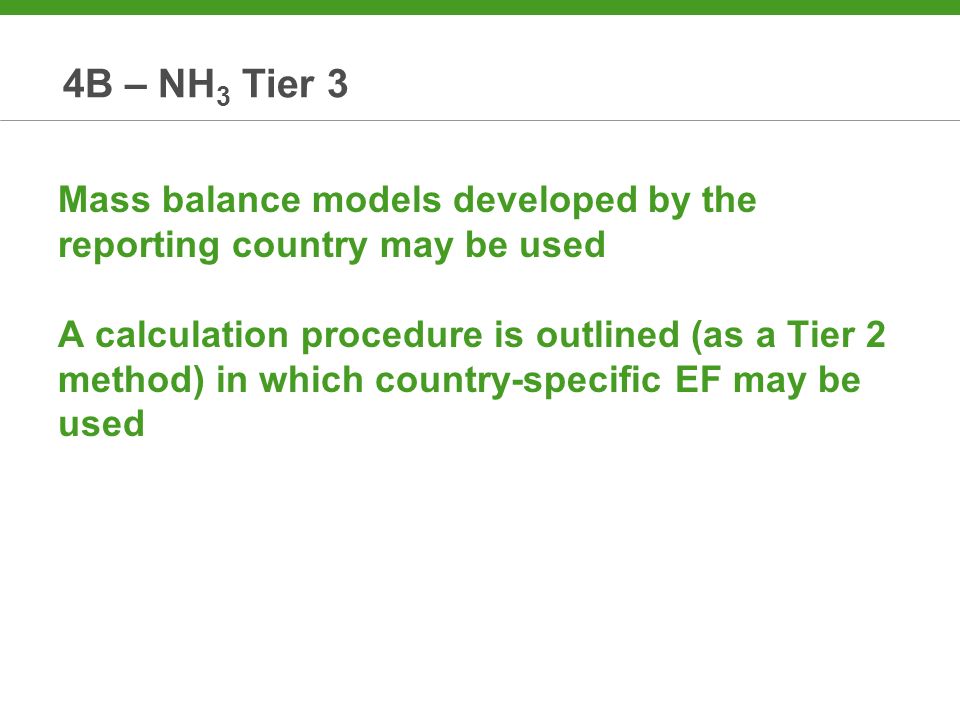 4B – $NH_3$ Tier 3

Mass balance models developed by the reporting country may be used

A calculation procedure is outlined (as a Tier 2 method) in which country-specific EF may be used